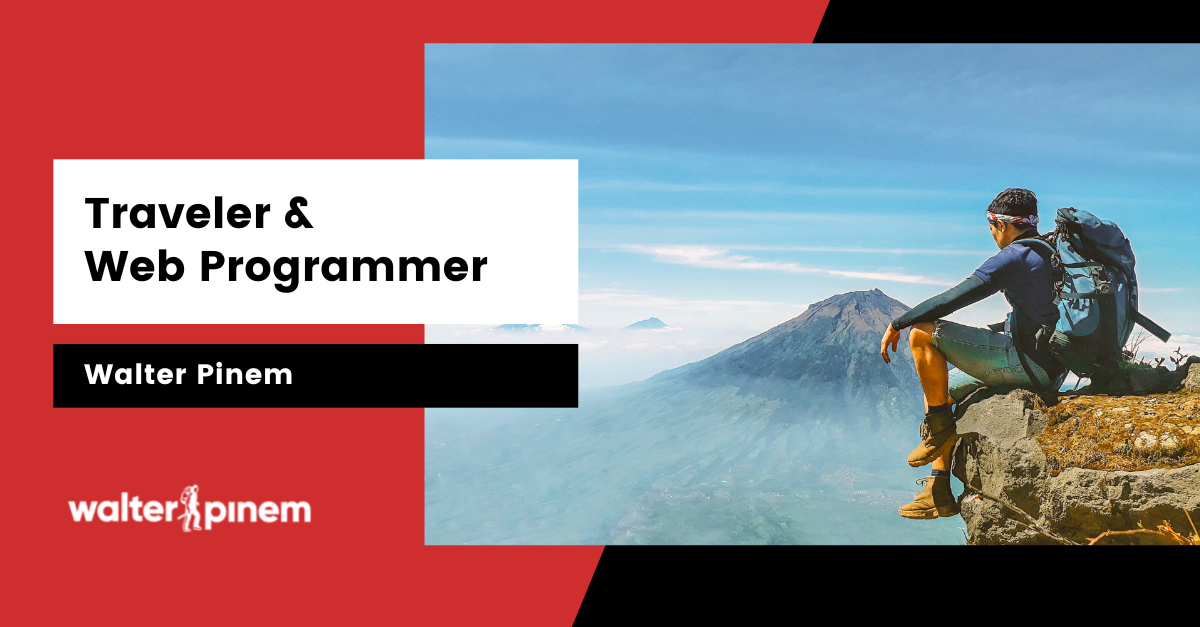 Traveler & Web Programmer

Walter Pinem

walter pinem